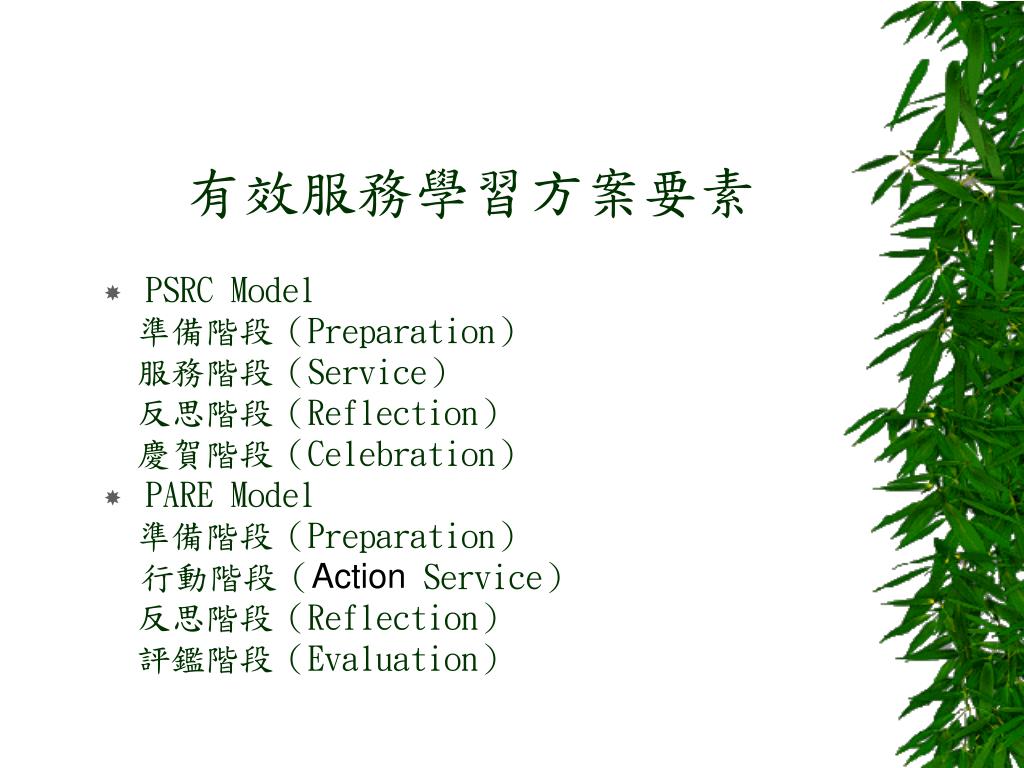 有效服務學習方案要素

PSRC Model
準備階段（Preparation）
服務階段（Service）
反思階段（Reflection）
慶賀階段（Celebration）

PARE Model
準備階段（Preparation）
行動階段（Action Service）
反思階段（Reflection）
評鑑階段（Evaluation）